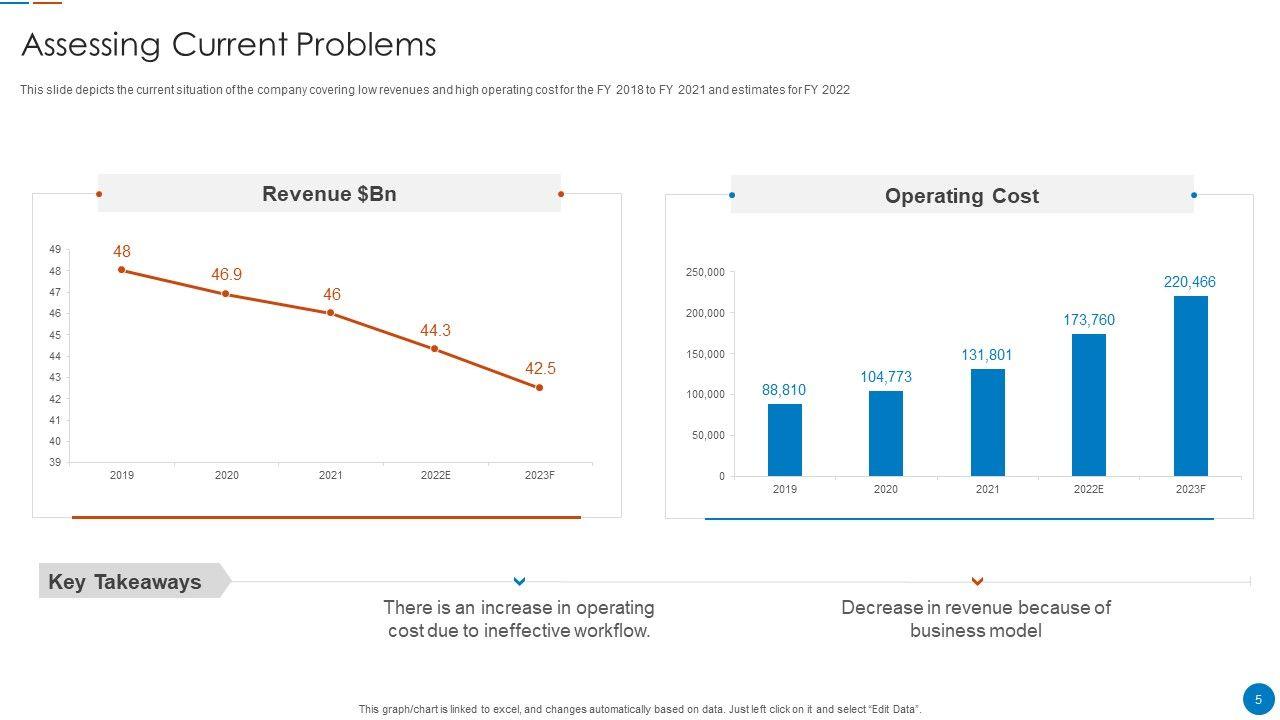 Assessing Current Problems

This slide depicts the current situation of the company covering low revenues and high operating cost for the FY 2018 to FY 2021 and estimates for FY 2022

Revenue $Bn

49
48
47
46
45
44
43
42
41
40
39

48
46.9
46
44.3
42.5

2019
2020
2021
2022E
2023F

Operating Cost

250,000
200,000
150,000
100,000
50,000
0

88,810
104,773
131,801
173,760
220,466

2019
2020
2021
2022E
2023F

Key Takeaways

There is an increase in operating cost due to ineffective workflow.

Decrease in revenue because of business model

This graph/chart is linked to excel, and changes automatically based on data. Just left click on it and select "Edit Data".

5